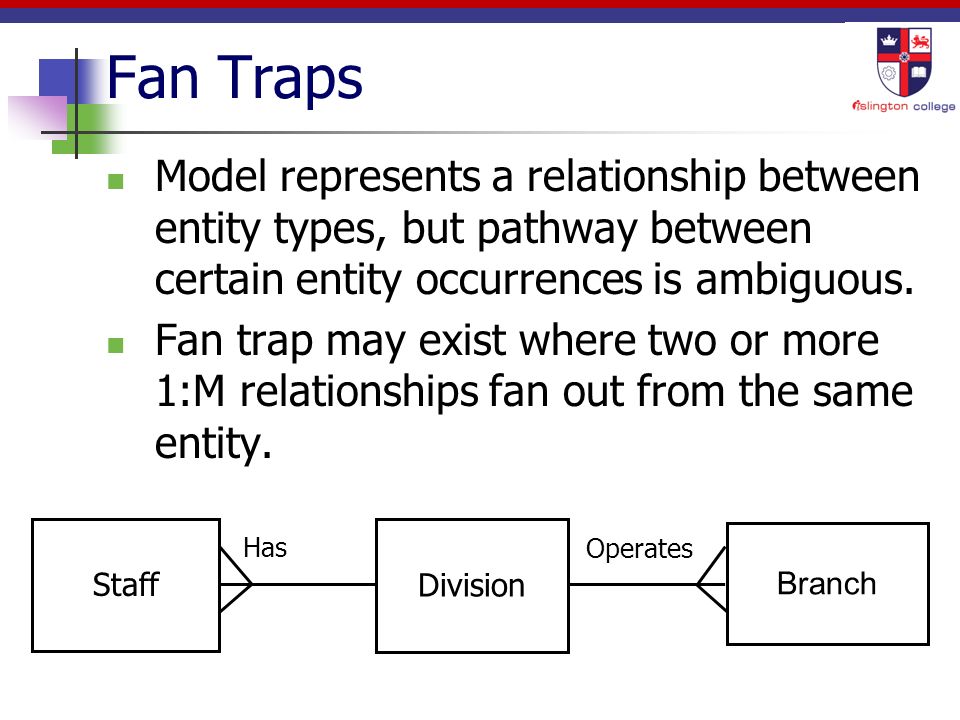 Fan Traps

islington college

Model represents a relationship between entity types, but pathway between certain entity occurrences is ambiguous.

Fan trap may exist where two or more 1:M relationships fan out from the same entity.

Staff

Has

Division

Operates

Branch